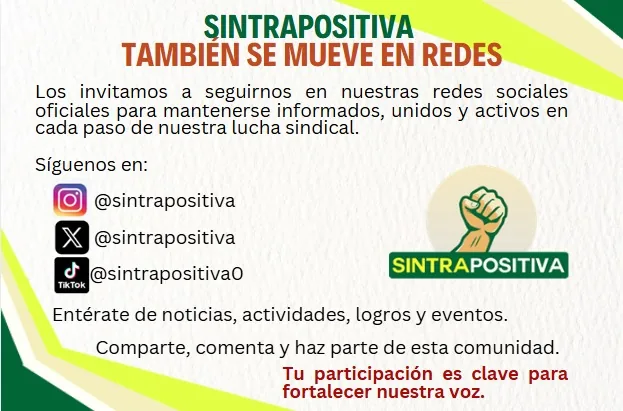 SINTRAPOSITIVA
TAMBIÉN SE MUEVE EN REDES

Los invitamos a seguirnos en nuestras redes sociales oficiales para mantenerse informados, unidos y activos en cada paso de nuestra lucha sindical.

Síguenos en:

@sintrapositiva

@sintrapositiva

TikTok @sintrapositiva0

SINTRAPOSITIVA

Entérate de noticias, actividades, logros y eventos.

Comparte, comenta y haz parte de esta comunidad.

Tu participación es clave para fortalecer nuestra voz.